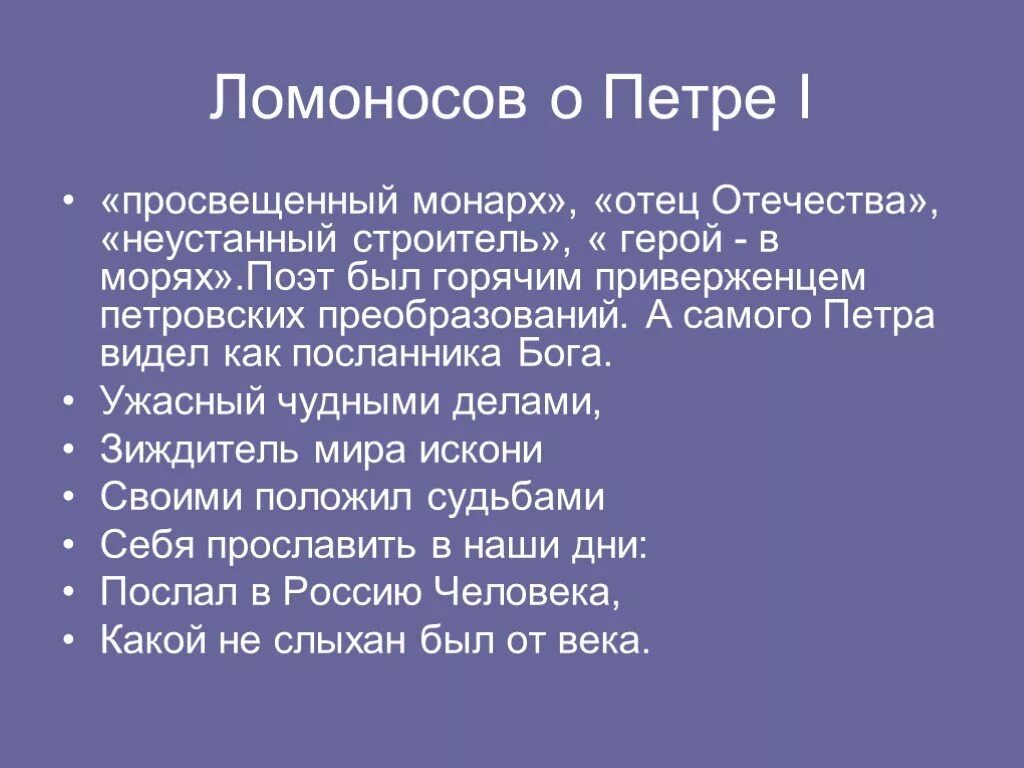 Ломоносов о Петре I

• «просвещенный монарх», «отец Отечества», «неустанный строитель», « герой - в морях».Поэт был горячим приверженцем петровских преобразований. А самого Петра видел как посланника Бога.
• Ужасный чудными делами,
• Зиждитель мира искони
• Своими положил судьбами
• Себя прославить в наши дни:
• Послал в Россию Человека,
• Какой не слыхан был от века.